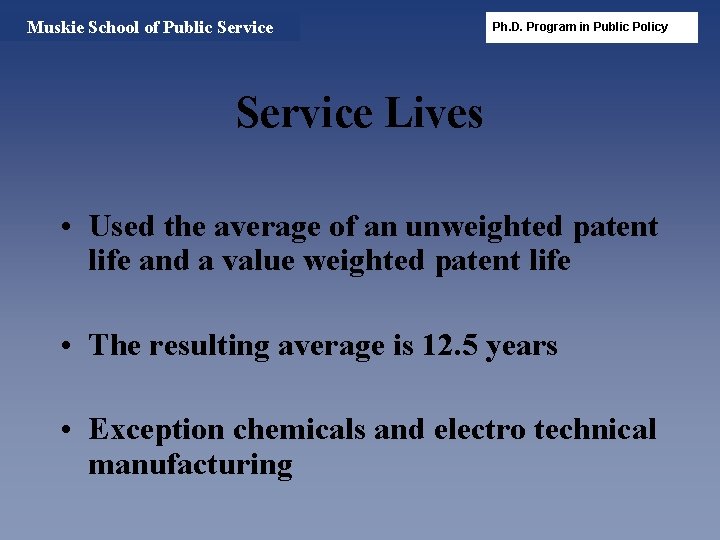 Muskie School of Public Service

Ph.D. Program in Public Policy

Service Lives

• Used the average of an unweighted patent life and a value weighted patent life

• The resulting average is 12.5 years

• Exception chemicals and electro technical manufacturing